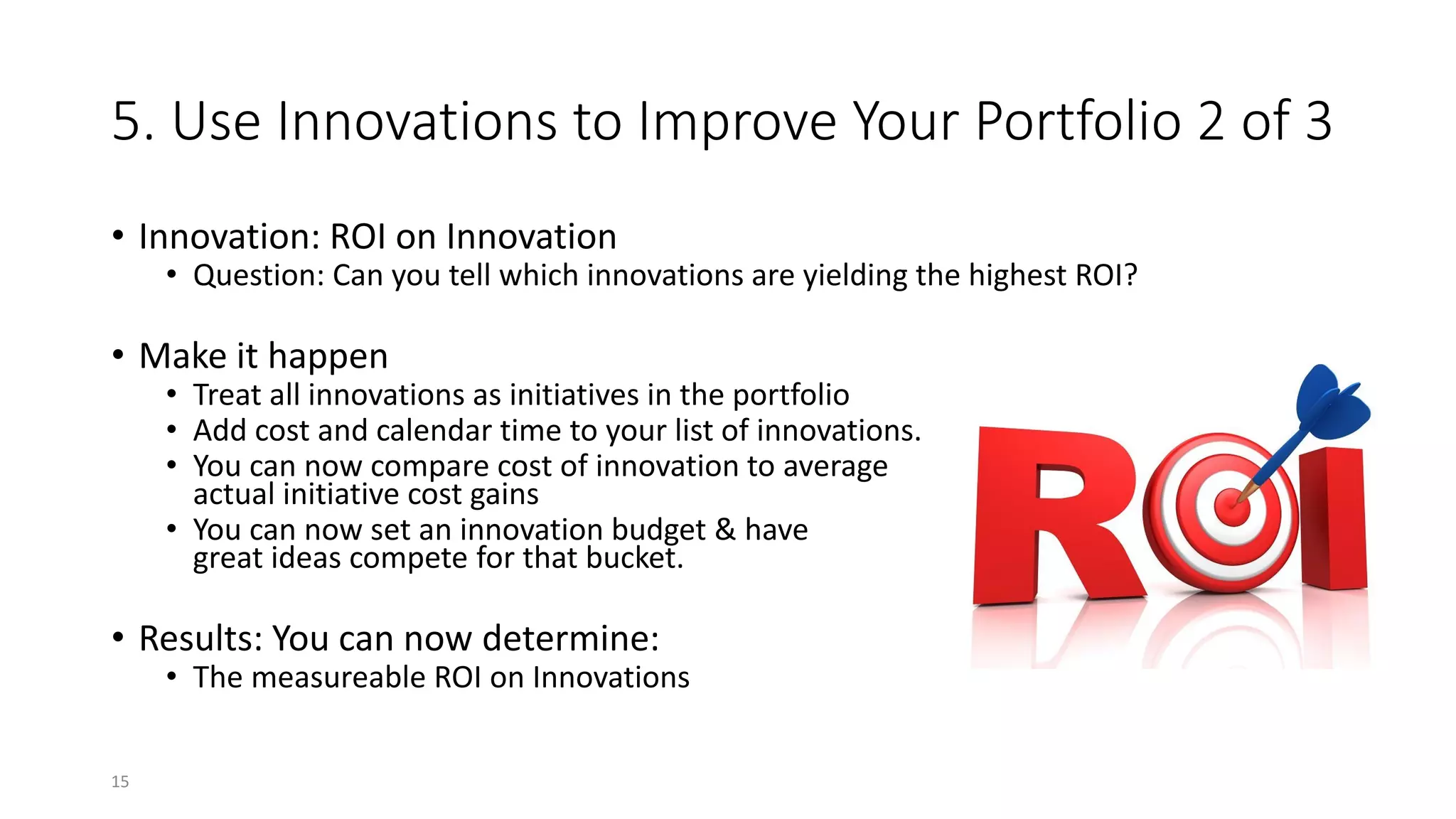 5. Use Innovations to Improve Your Portfolio 2 of 3

• Innovation: ROI on Innovation
  • Question: Can you tell which innovations are yielding the highest ROI?

• Make it happen
  • Treat all innovations as initiatives in the portfolio
  • Add cost and calendar time to your list of innovations.
  • You can now compare cost of innovation to average actual initiative cost gains
  • You can now set an innovation budget & have great ideas compete for that bucket.

• Results: You can now determine:
  • The measureable ROI on Innovations

ROI

15